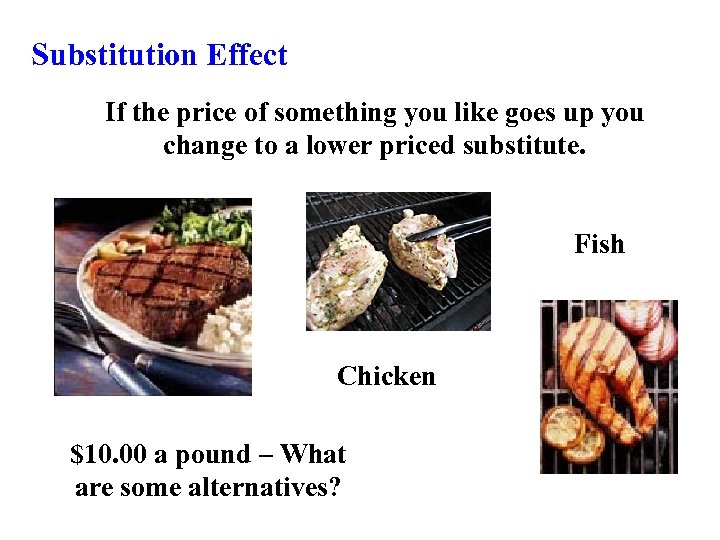 Substitution Effect

If the price of something you like goes up you change to a lower priced substitute.

Fish

Chicken

\$10.00 a pound – What are some alternatives?